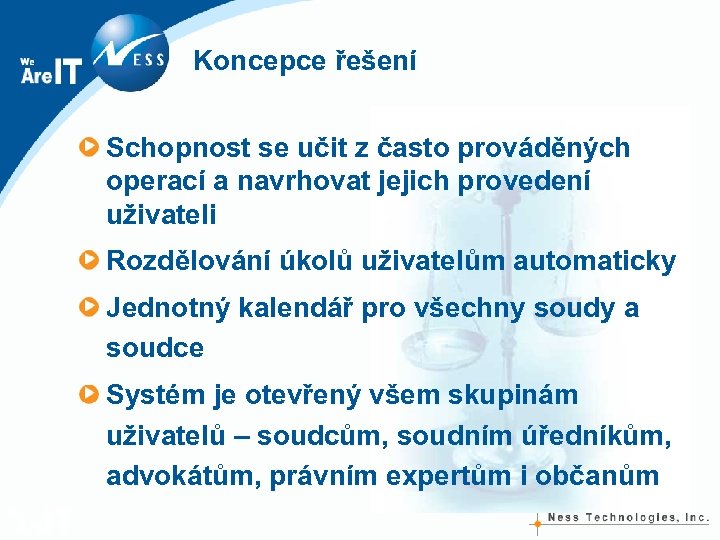 We Are IT

NESS

Koncepce řešení

Schopnost se učit z často prováděných operací a navrhovat jejich provedení uživateli

Rozdělování úkolů uživatelům automaticky

Jednotný kalendář pro všechny soudy a soudce

Systém je otevřený všem skupinám uživatelů – soudcům, soudním úředníkům, advokátům, právním expertům i občanům

Ness Technologies, Inc.